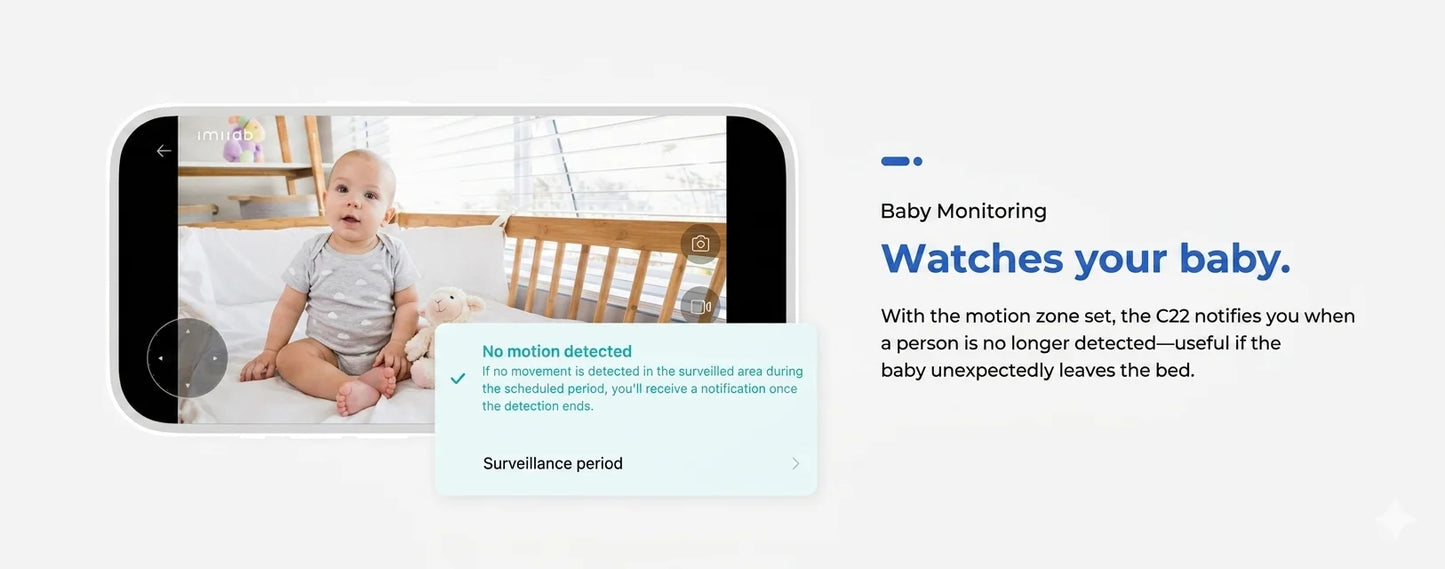 imilab

No motion detected
If no movement is detected in the surveilled area during the scheduled period, you'll receive a notification once the detection ends.

Surveillance period

Baby Monitoring
Watches your baby.

With the motion zone set, the C22 notifies you when a person is no longer detected—useful if the baby unexpectedly leaves the bed.